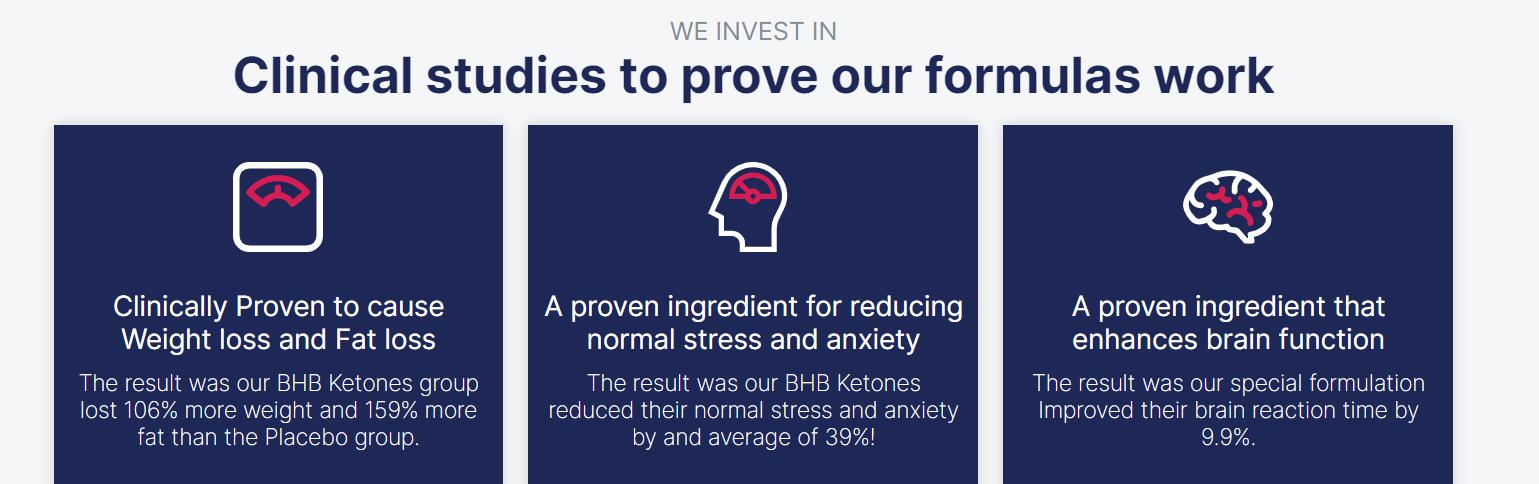 WE INVEST IN

Clinical studies to prove our formulas work

Clinically Proven to cause Weight loss and Fat loss

The result was our BHB Ketones group lost 106% more weight and 159% more fat than the Placebo group.

A proven ingredient for reducing normal stress and anxiety

The result was our BHB Ketones reduced their normal stress and anxiety by and average of 39%!

A proven ingredient that enhances brain function

The result was our special formulation Improved their brain reaction time by 9.9%.